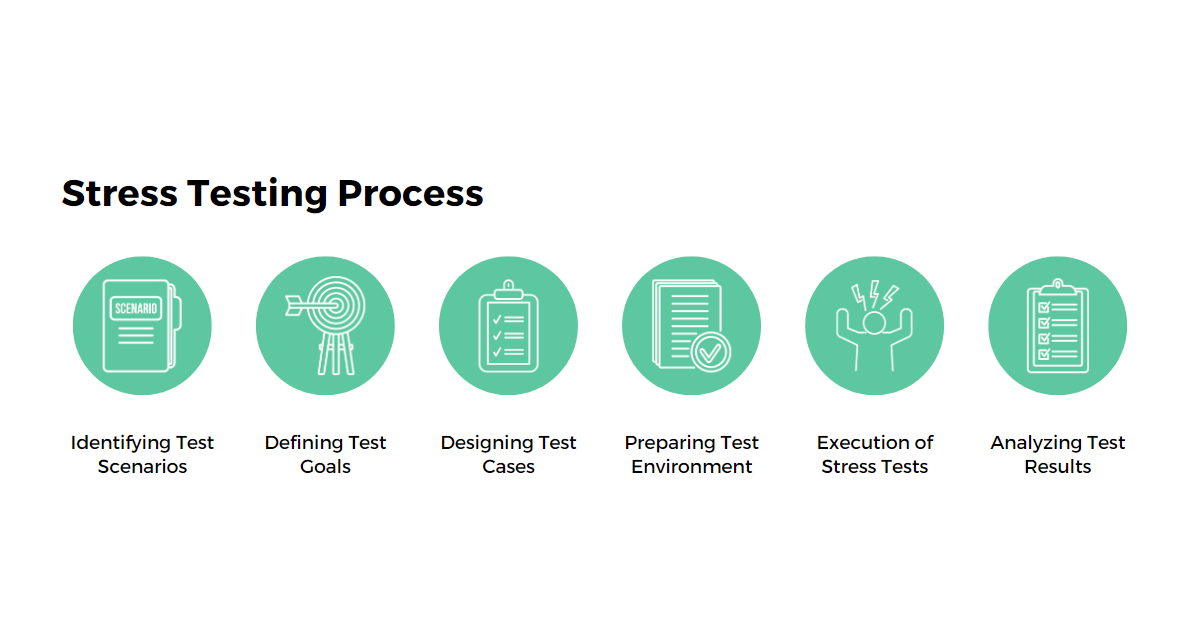 Stress Testing Process

SCENARIO

Identifying Test Scenarios

Defining Test Goals

Designing Test Cases

Preparing Test Environment

Execution of Stress Tests

Analyzing Test Results